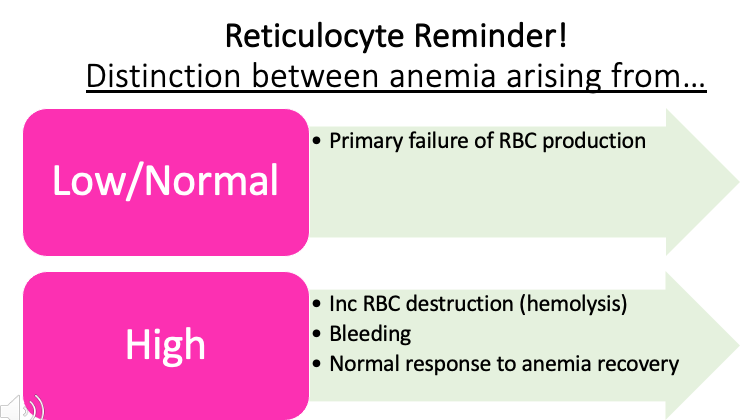 Reticulocyte Reminder!
Distinction between anemia arising from…

Low/Normal

• Primary failure of RBC production

High

• Inc RBC destruction (hemolysis)
• Bleeding
• Normal response to anemia recovery